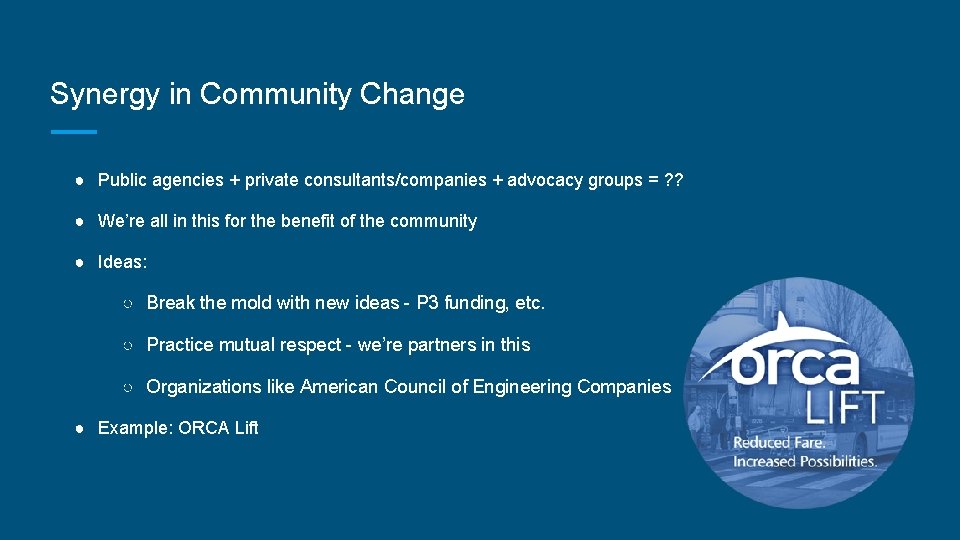 Synergy in Community Change

● Public agencies + private consultants/companies + advocacy groups = ??

● We're all in this for the benefit of the community

● Ideas:

○ Break the mold with new ideas - P3 funding, etc.

○ Practice mutual respect - we're partners in this

○ Organizations like American Council of Engineering Companies

● Example: ORCA Lift

orca LIFT

Reduced Fare.
Increased Possibilities.